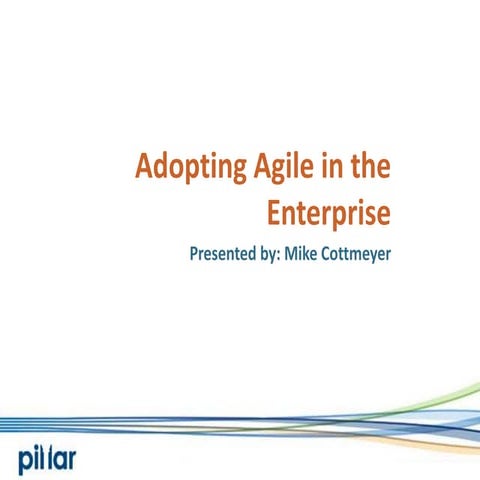 Adopting Agile in the Enterprise

Presented by: Mike Cottmeyer

pillar